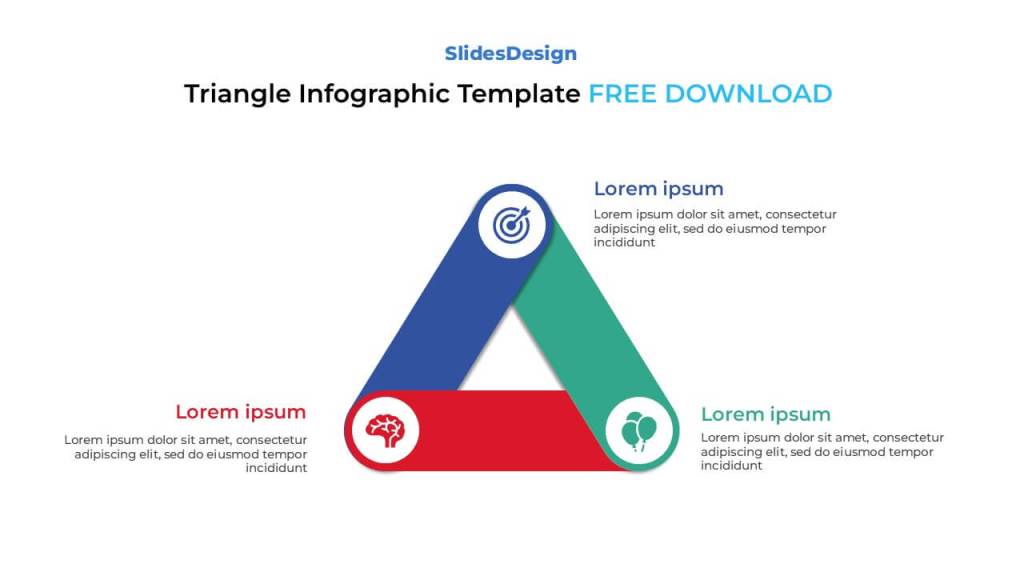 SlidesDesign

Triangle Infographic Template FREE DOWNLOAD

Lorem ipsum

Lorem ipsum dolor sit amet, consectetur adipiscing elit, sed do eiusmod tempor incididunt

Lorem ipsum

Lorem ipsum dolor sit amet, consectetur adipiscing elit, sed do eiusmod tempor incididunt

Lorem ipsum

Lorem ipsum dolor sit amet, consectetur adipiscing elit, sed do eiusmod tempor incididunt